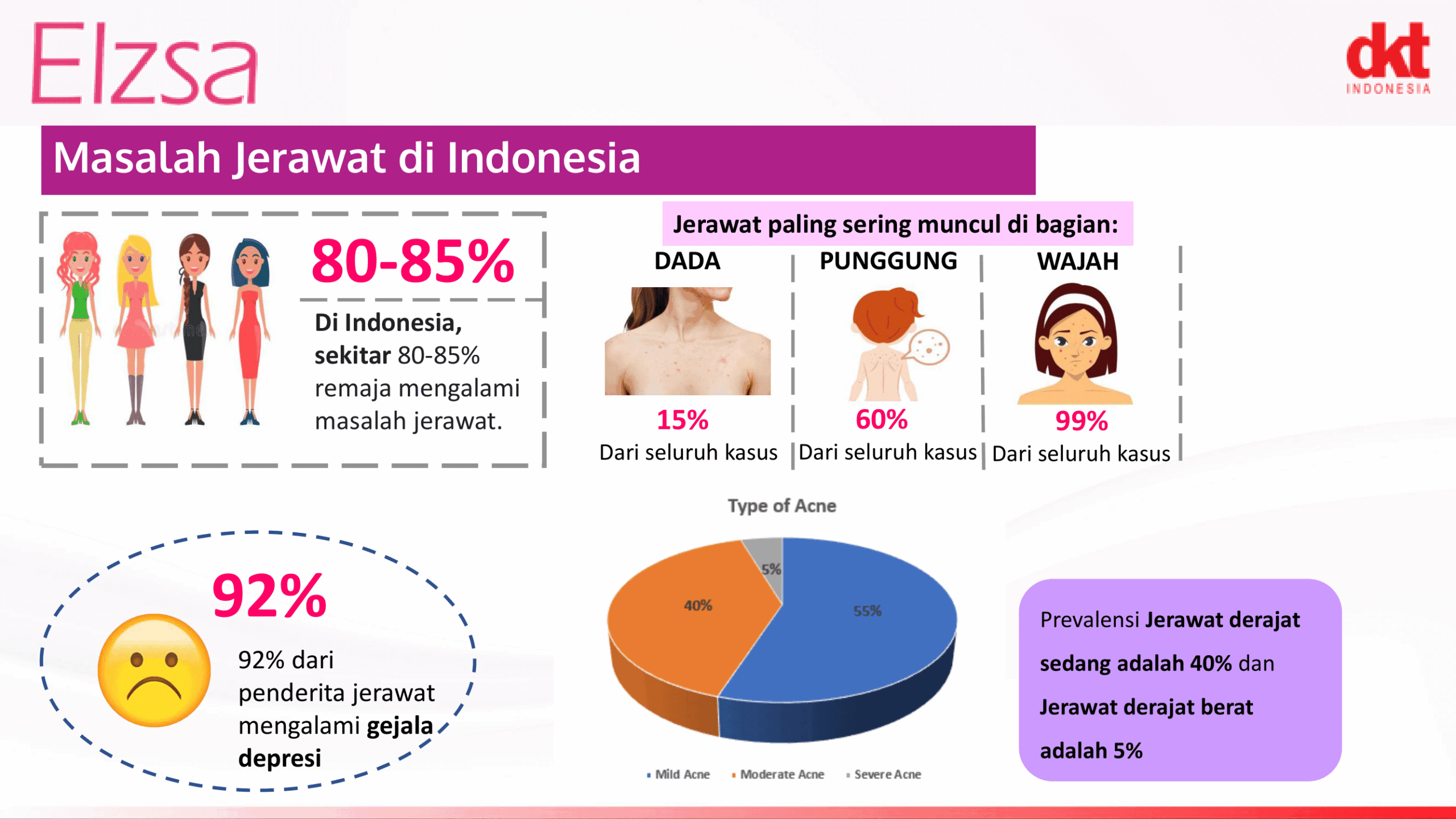 Elzsa

dkt INDONESIA

Masalah Jerawat di Indonesia

80-85%

Di Indonesia, sekitar 80-85% remaja mengalami masalah jerawat.

Jerawat paling sering muncul di bagian:

DADA
15%
Dari seluruh kasus

PUNGGUNG
60%
Dari seluruh kasus

WAJAH
99%
Dari seluruh kasus

92%

92% dari penderita jerawat mengalami gejala depresi

Type of Acne

5%
40%
55%

Mild Acne Moderate Acne Severe Acne

Prevalensi Jerawat derajat sedang adalah 40% dan Jerawat derajat berat adalah 5%